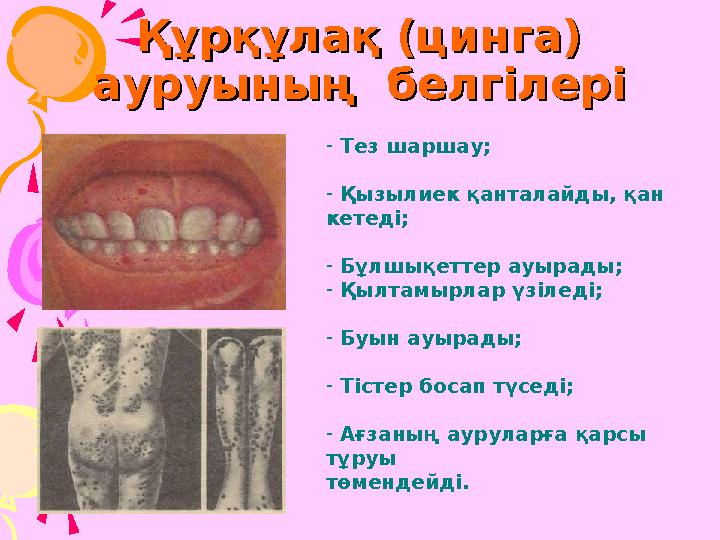 Құрқұлақ (цинга) ауруының белгілері

- Тез шаршау;

- Қызылиек қанталайды, қан кетеді;

- Бұлшықеттер ауырады;
- Қылтамырлар үзіледі;

- Буын ауырады;

- Тістер босап түседі;

- Ағзаның ауруларға қарсы тұруы төмендейді.